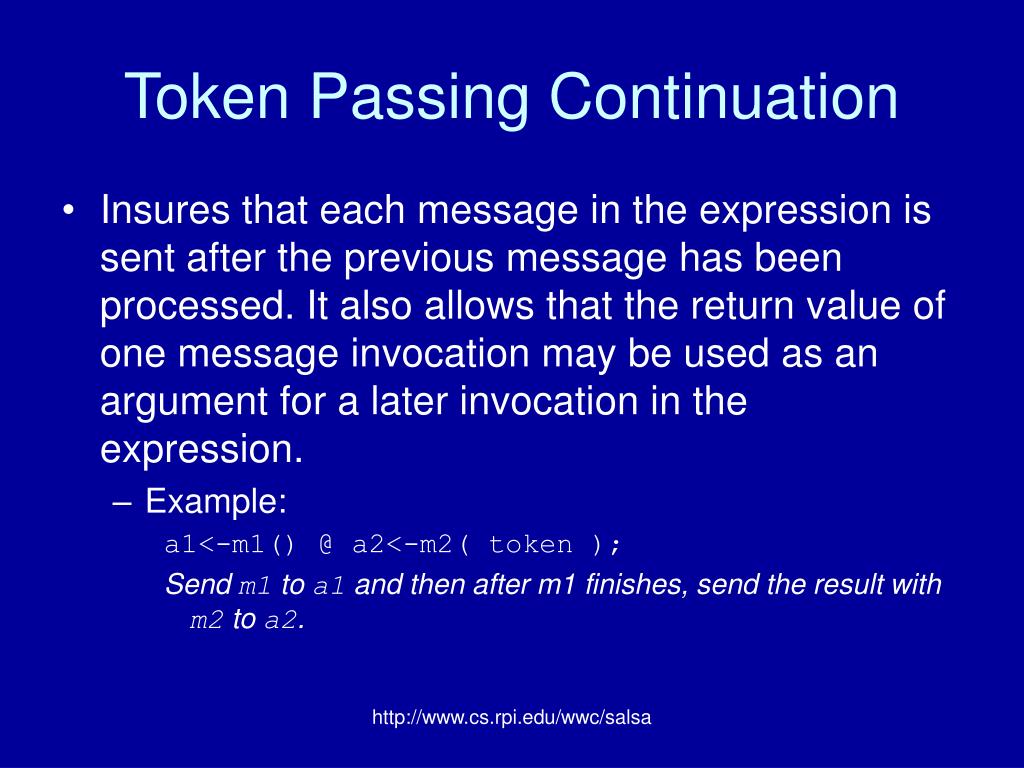 Token Passing Continuation

• Insures that each message in the expression is sent after the previous message has been processed. It also allows that the return value of one message invocation may be used as an argument for a later invocation in the expression.

– Example:

a1<-m1() @ a2<-m2( token );

Send m1 to a1 and then after m1 finishes, send the result with m2 to a2.

http://www.cs.rpi.edu/wwc/salsa